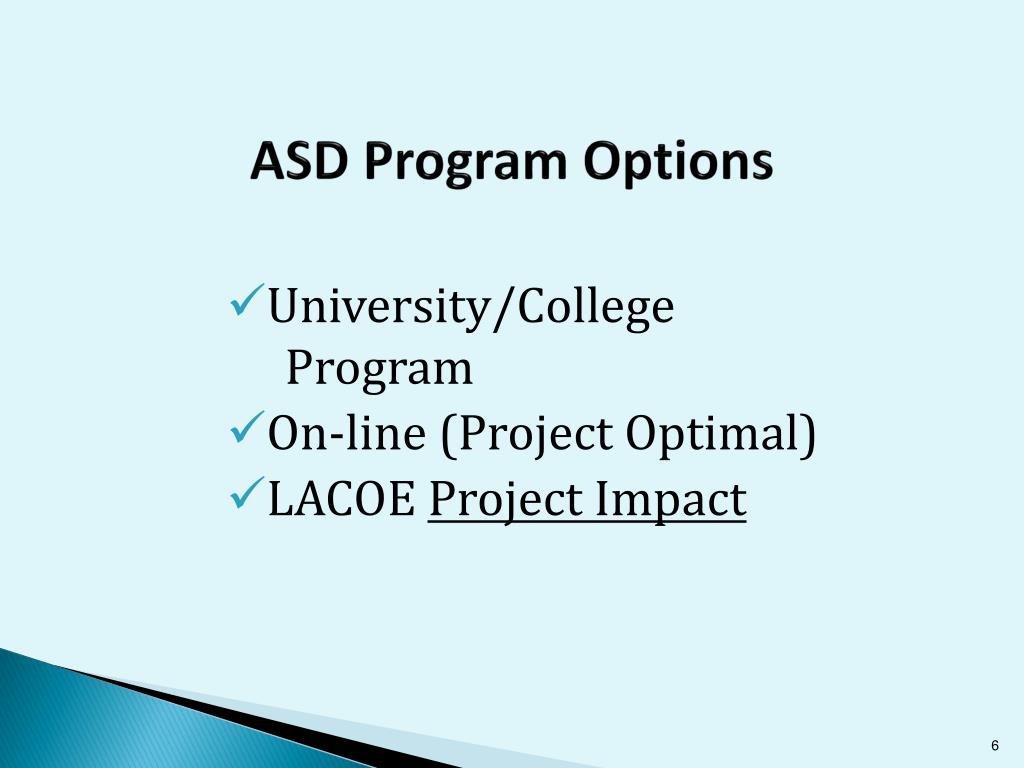 ASD Program Options

✓University/College Program
✓On-line (Project Optimal)
✓LACOE Project Impact

6